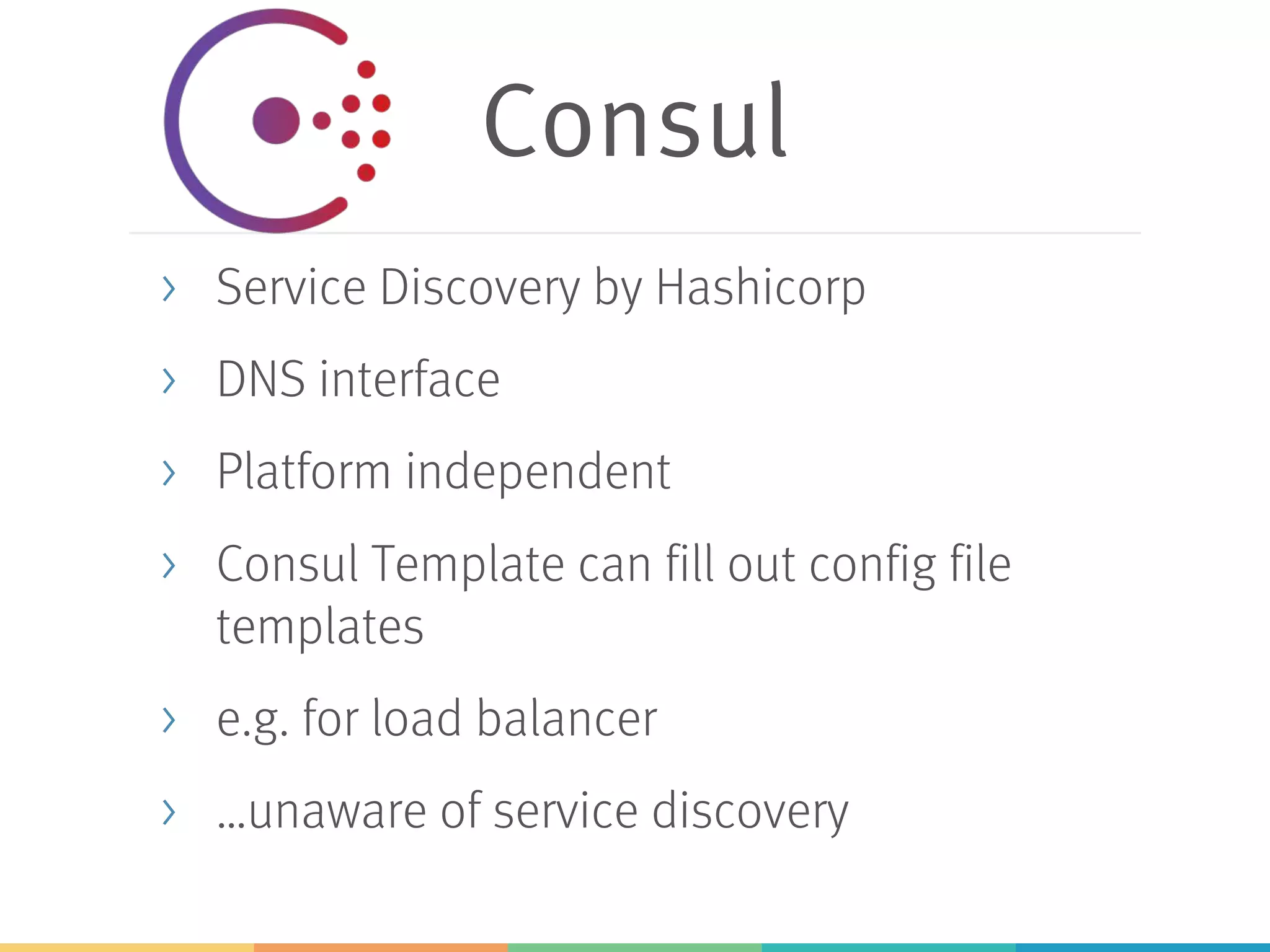 Consul

› Service Discovery by Hashicorp

› DNS interface

› Platform independent

› Consul Template can fill out config file templates

› e.g. for load balancer

› ...unaware of service discovery